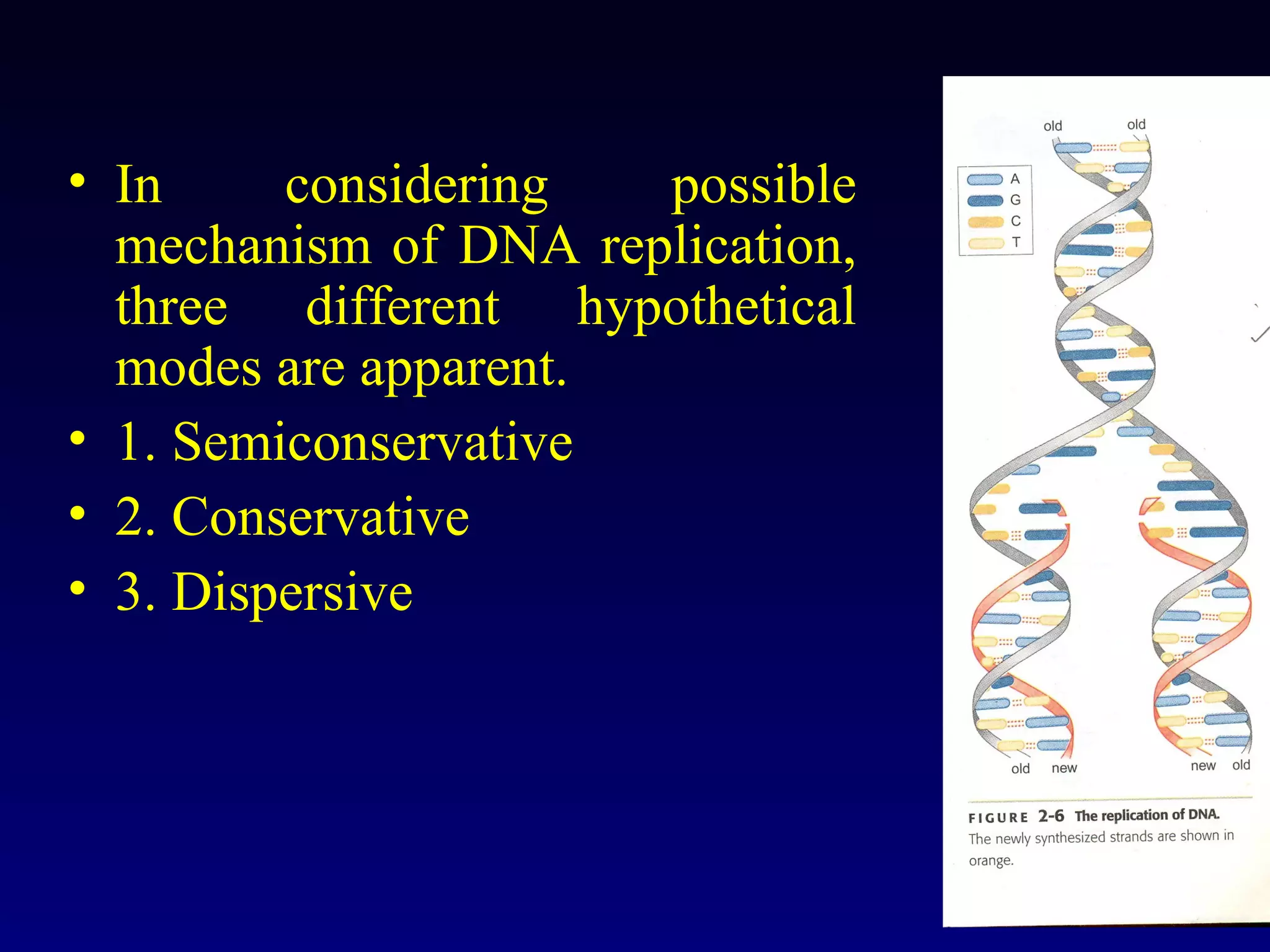 • In considering possible mechanism of DNA replication, three different hypothetical modes are apparent.
• 1. Semiconservative
• 2. Conservative
• 3. Dispersive

old old
A
G
C
T
old new new old

FIGURE 2-6 The replication of DNA. The newly synthesized strands are shown in orange.